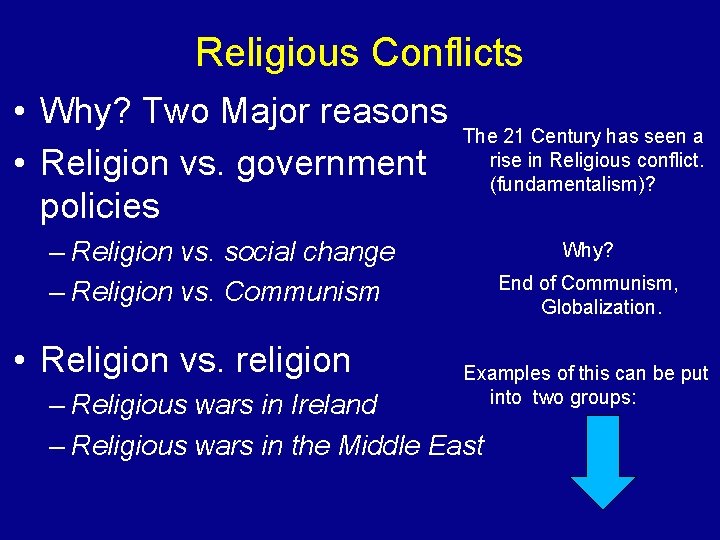 Religious Conflicts

• Why? Two Major reasons
• Religion vs. government policies
– Religion vs. social change
– Religion vs. Communism

• Religion vs. religion
– Religious wars in Ireland
– Religious wars in the Middle East

The 21 Century has seen a rise in Religious conflict. (fundamentalism)?

Why?

End of Communism, Globalization.

Examples of this can be put into two groups: